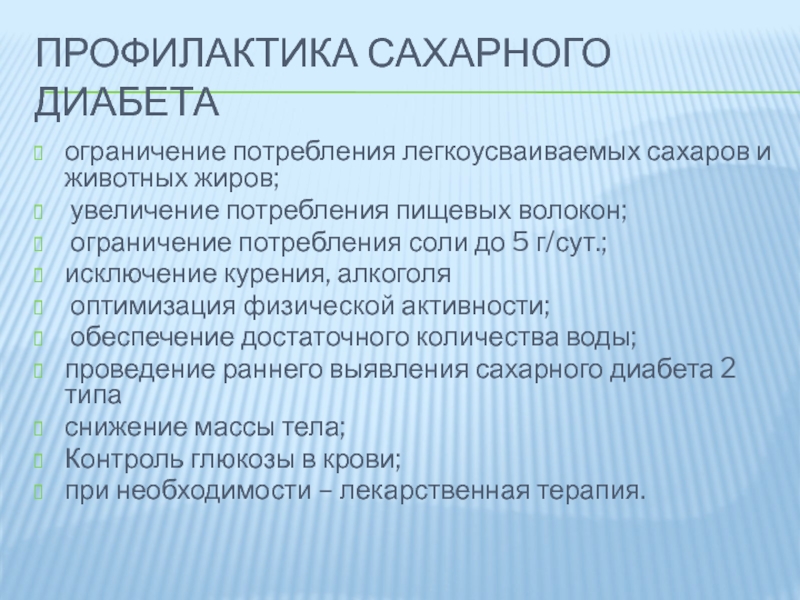 ПРОФИЛАКТИКА САХАРНОГО ДИАБЕТА

ограничение потребления легкоусваиваемых сахаров и животных жиров;
увеличение потребления пищевых волокон;
ограничение потребления соли до 5 г/сут.;
исключение курения, алкоголя
оптимизация физической активности;
обеспечение достаточного количества воды;
проведение раннего выявления сахарного диабета 2 типа
снижение массы тела;
Контроль глюкозы в крови;
при необходимости – лекарственная терапия.